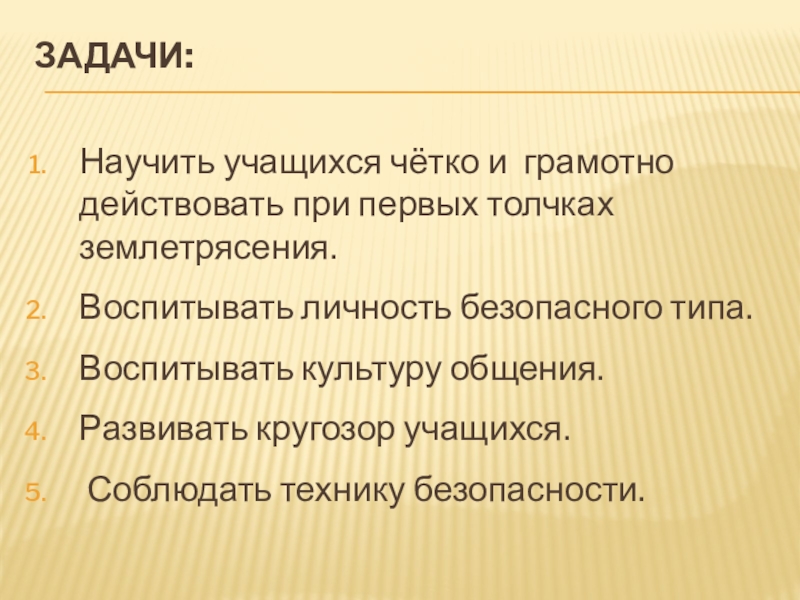 ЗАДАЧИ:

1. Научить учащихся чётко и грамотно действовать при первых толчках землетрясения.

2. Воспитывать личность безопасного типа.

3. Воспитывать культуру общения.

4. Развивать кругозор учащихся.

5. Соблюдать технику безопасности.